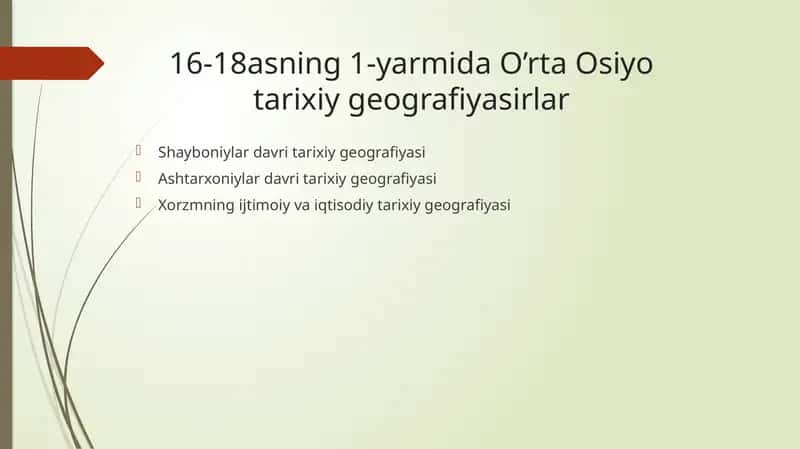 16-18asning 1-yarmida O’rta Osiyo tarixiy geografiyasirlar

Shayboniylar davri tarixiy geografiyasi
Ashtarxoniylar davri tarixiy geografiyasi
Xorzmning ijtimoiy va iqtisodiy tarixiy geografiyasi